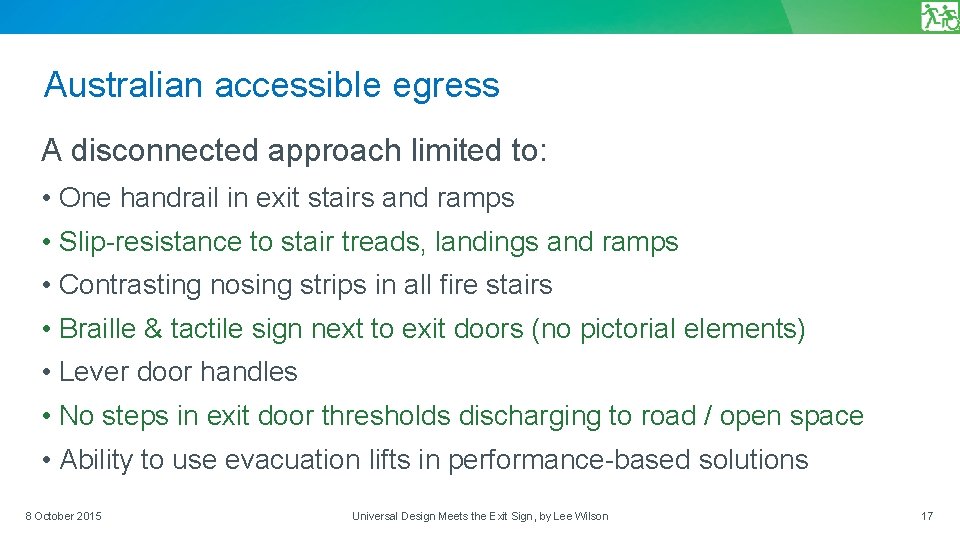 Australian accessible egress

A disconnected approach limited to:

• One handrail in exit stairs and ramps
• Slip-resistance to stair treads, landings and ramps
• Contrasting nosing strips in all fire stairs
• Braille & tactile sign next to exit doors (no pictorial elements)
• Lever door handles
• No steps in exit door thresholds discharging to road / open space
• Ability to use evacuation lifts in performance-based solutions

8 October 2015

Universal Design Meets the Exit Sign, by Lee Wilson

17